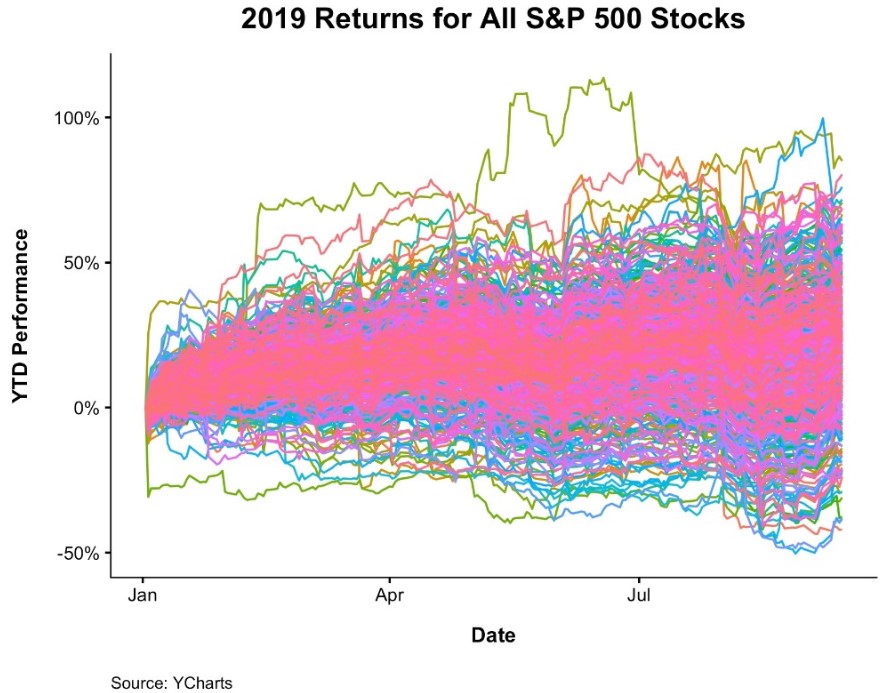 2019 Returns for All S&P 500 Stocks

YTD Performance

100%
50%
0%
-50%

Jan
Apr
Jul

Date

Source: YCharts